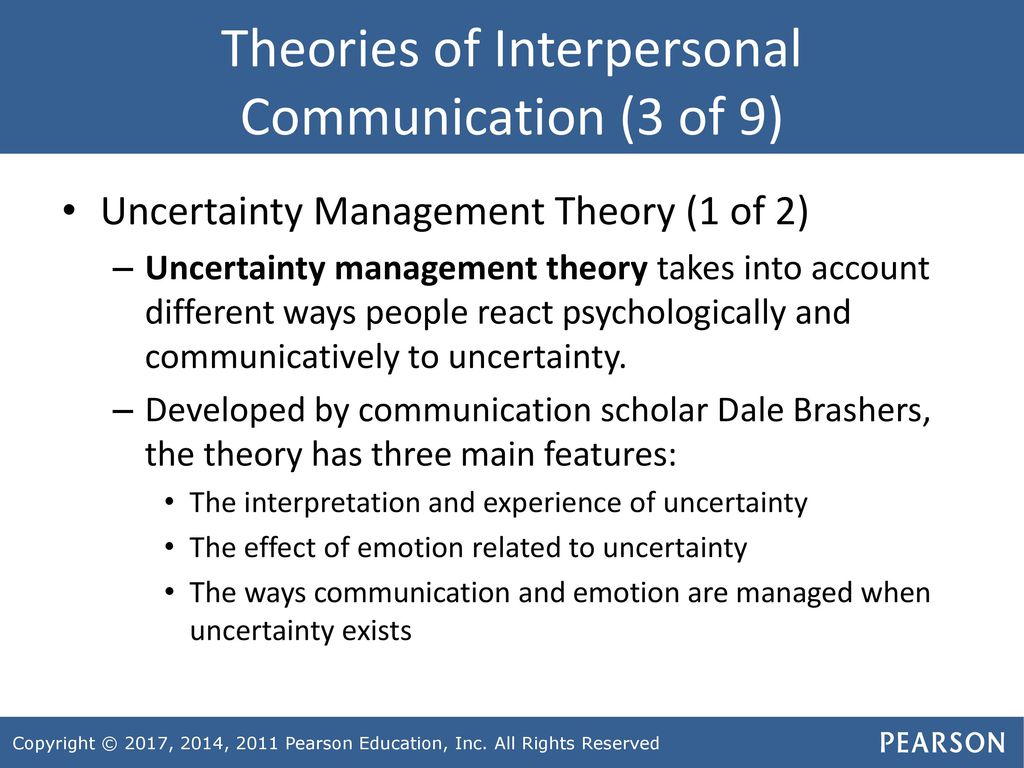 Theories of Interpersonal Communication (3 of 9)

• Uncertainty Management Theory (1 of 2)

– Uncertainty management theory takes into account different ways people react psychologically and communicatively to uncertainty.

– Developed by communication scholar Dale Brashers, the theory has three main features:

• The interpretation and experience of uncertainty

• The effect of emotion related to uncertainty

• The ways communication and emotion are managed when uncertainty exists

Copyright © 2017, 2014, 2011 Pearson Education, Inc. All Rights Reserved

PEARSON